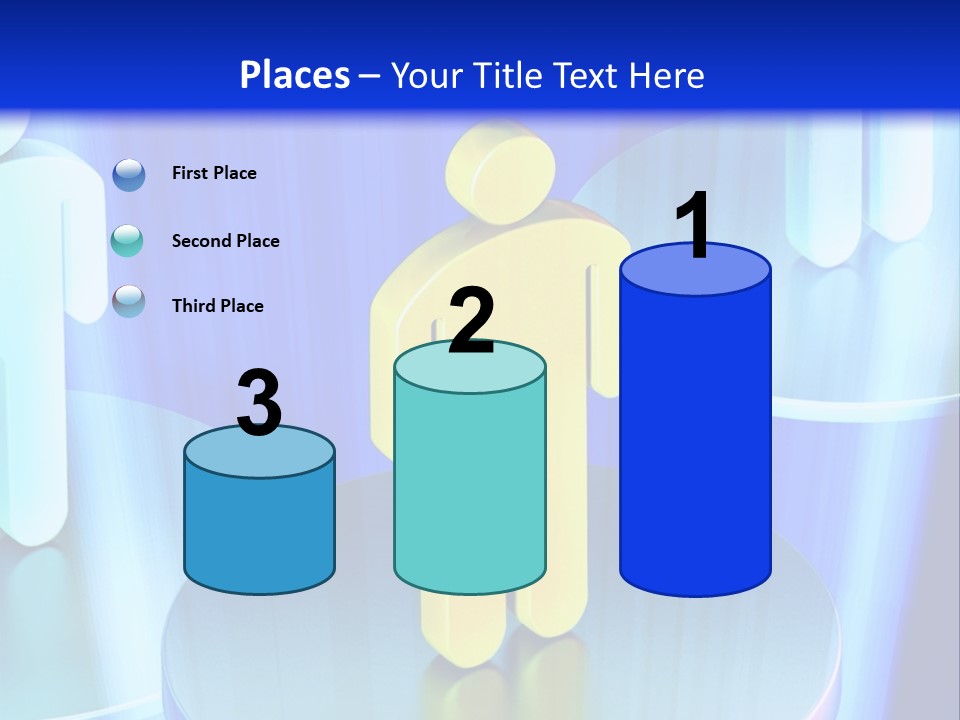 Places – Your Title Text Here

First Place

Second Place

Third Place

3

2

1